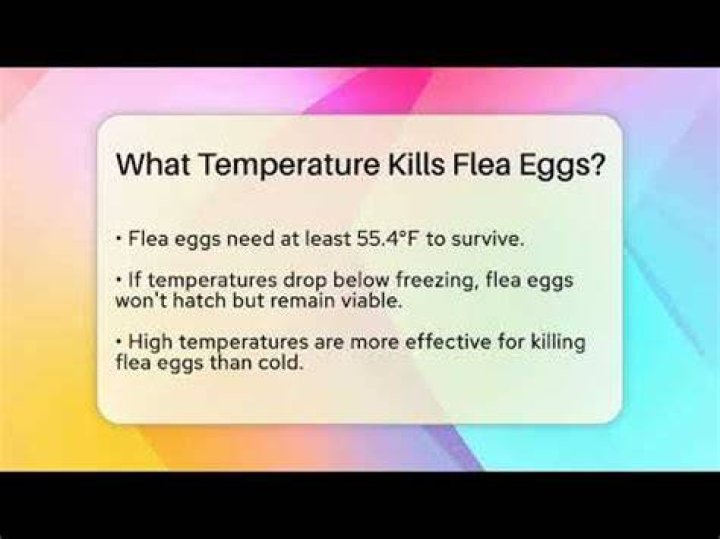 What Temperature Kills Flea Eggs?

• Flea eggs need at least 55.4°F to survive.

• If temperatures drop below freezing, flea eggs won't hatch but remain viable.

• High temperatures are more effective for killing flea eggs than cold.